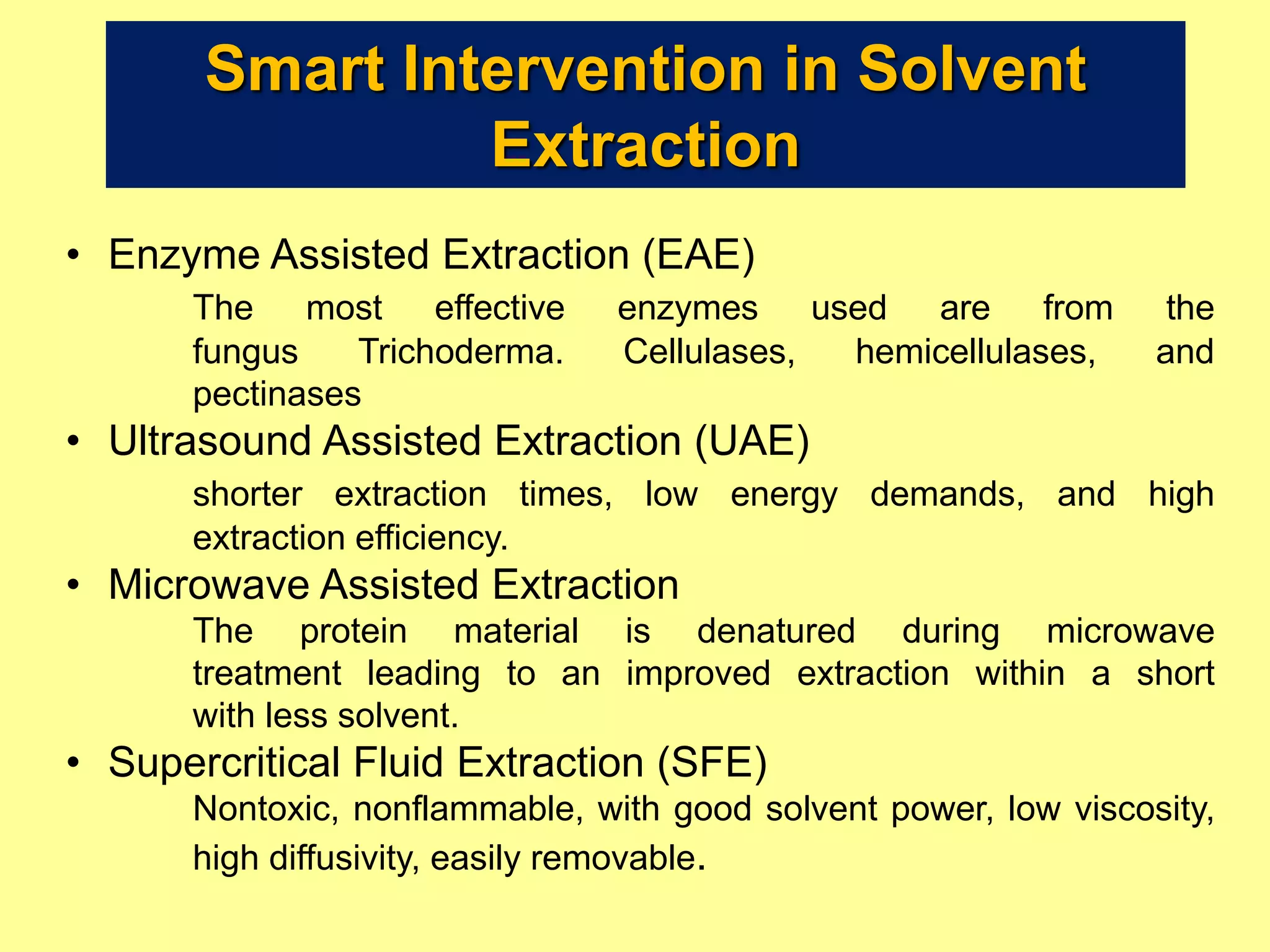 Smart Intervention in Solvent Extraction

• Enzyme Assisted Extraction (EAE)

The most effective enzymes used are from the fungus Trichoderma. Cellulases, hemicellulases, and pectinases

• Ultrasound Assisted Extraction (UAE)

shorter extraction times, low energy demands, and high extraction efficiency.

• Microwave Assisted Extraction

The protein material is denatured during microwave treatment leading to an improved extraction within a short with less solvent.

• Supercritical Fluid Extraction (SFE)

Nontoxic, nonflammable, with good solvent power, low viscosity, high diffusivity, easily removable.